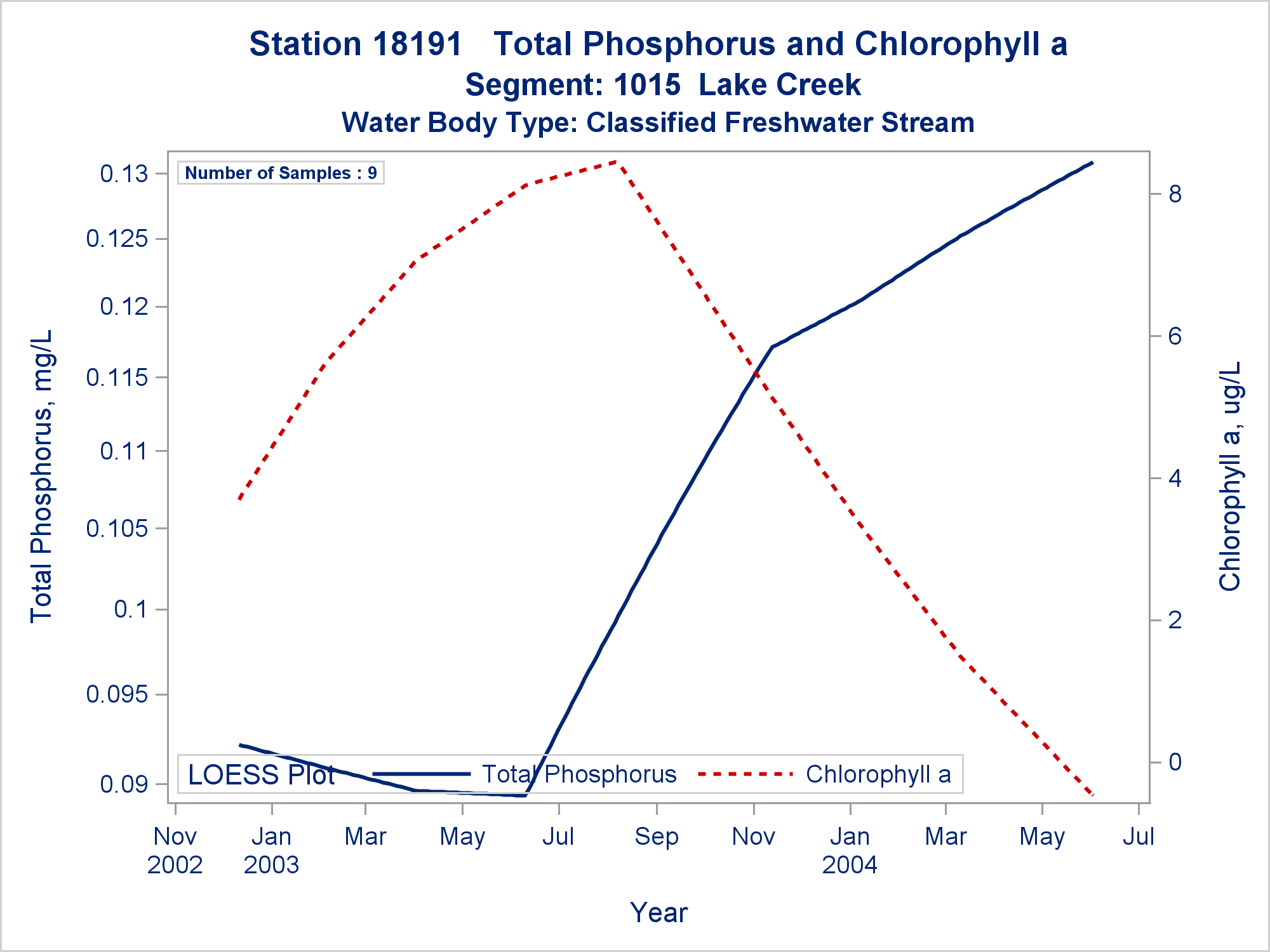 Station 18191   Total Phosphorus and Chlorophyll a
Segment: 1015  Lake Creek
Water Body Type: Classified Freshwater Stream

Number of Samples : 9

Total Phosphorus, mg/L

0.13
0.125
0.12
0.115
0.11
0.105
0.1
0.095
0.09

Chlorophyll a, ug/L

8
6
4
2
0

LOESS Plot  Total Phosphorus  Chlorophyll a

Nov 2002
Jan 2003
Mar
May
Jul
Sep
Nov
Jan 2004
Mar
May
Jul

Year